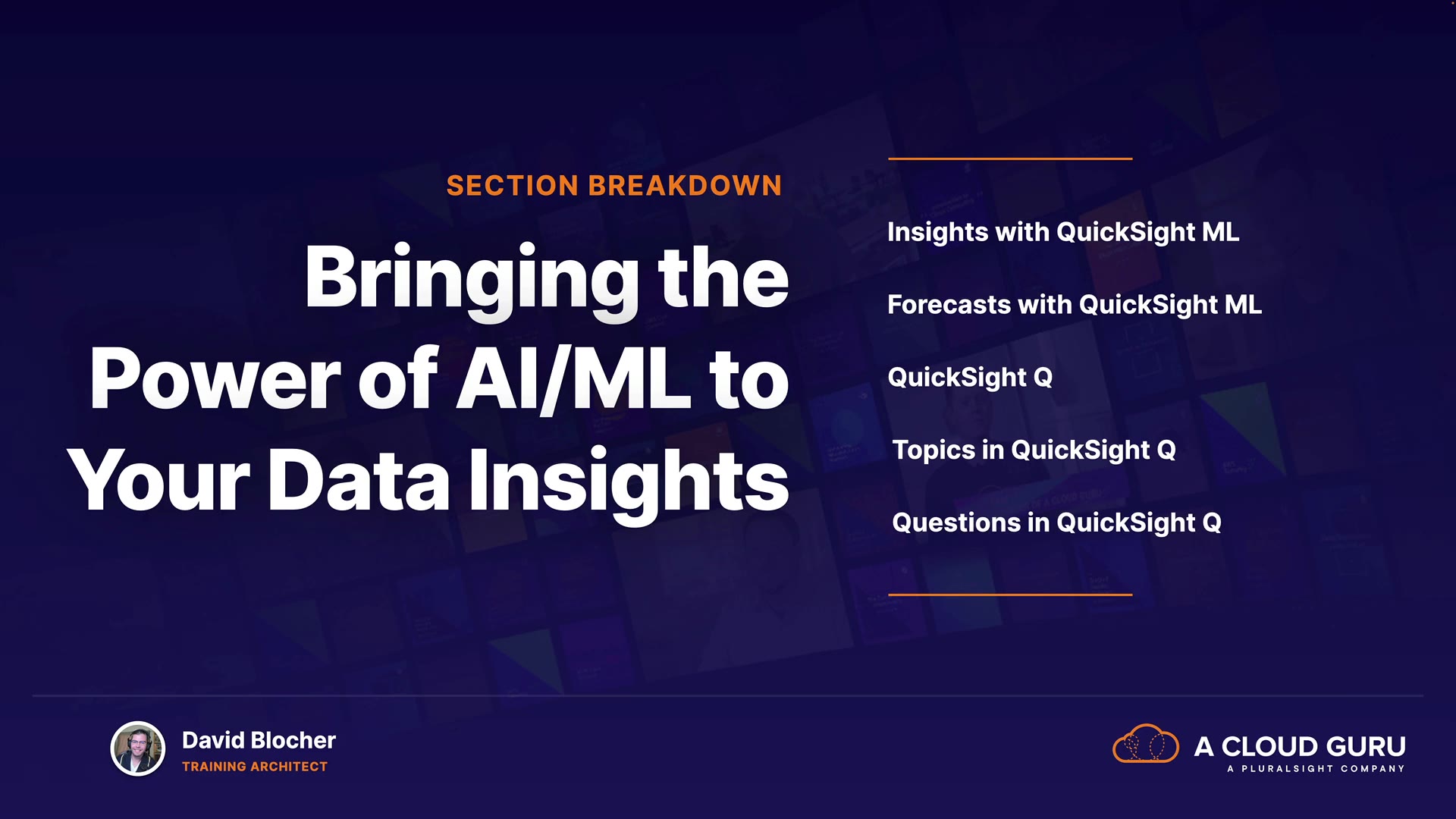 SECTION BREAKDOWN

Bringing the Power of AI/ML to Your Data Insights

Insights with QuickSight ML

Forecasts with QuickSight ML

QuickSight Q

Topics in QuickSight Q

Questions in QuickSight Q

David Blocher
TRAINING ARCHITECT

A CLOUD GURU
A PLURALSIGHT COMPANY